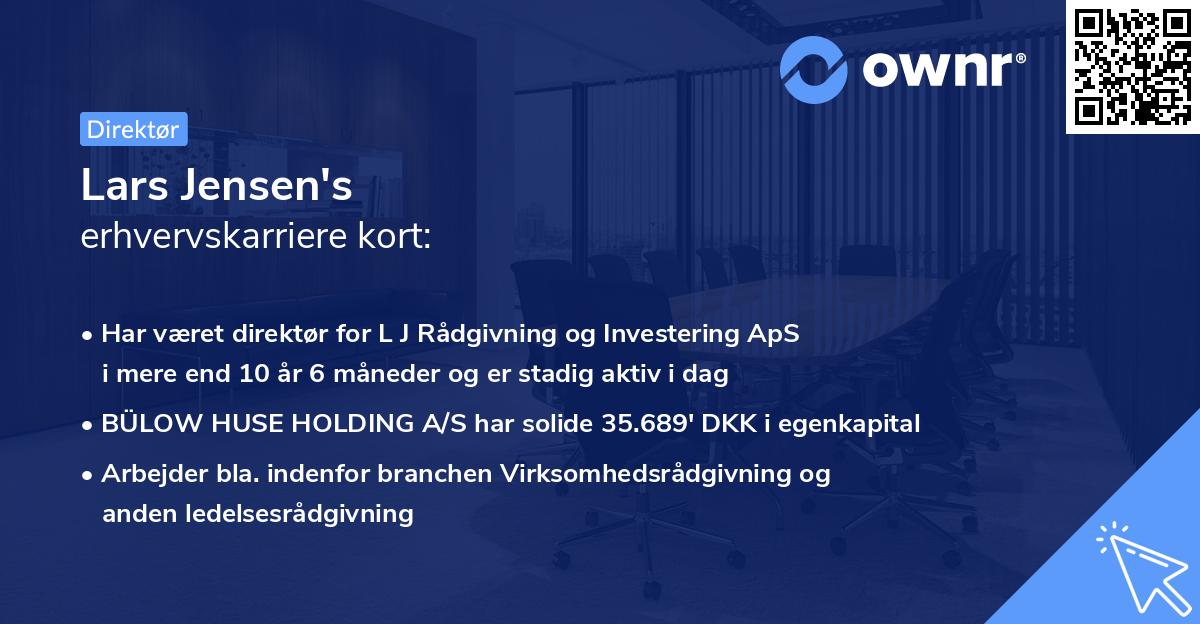 ownr®

Direktør

Lars Jensen's
erhvervskarriere kort:

• Har været direktør for L J Rådgivning og Investering ApS i mere end 10 år 6 måneder og er stadig aktiv i dag
• BÜLOW HUSE HOLDING A/S har solide 35.689' DKK i egenkapital
• Arbejder bla. indenfor branchen Virksomhedsrådgivning og anden ledelsesrådgivning